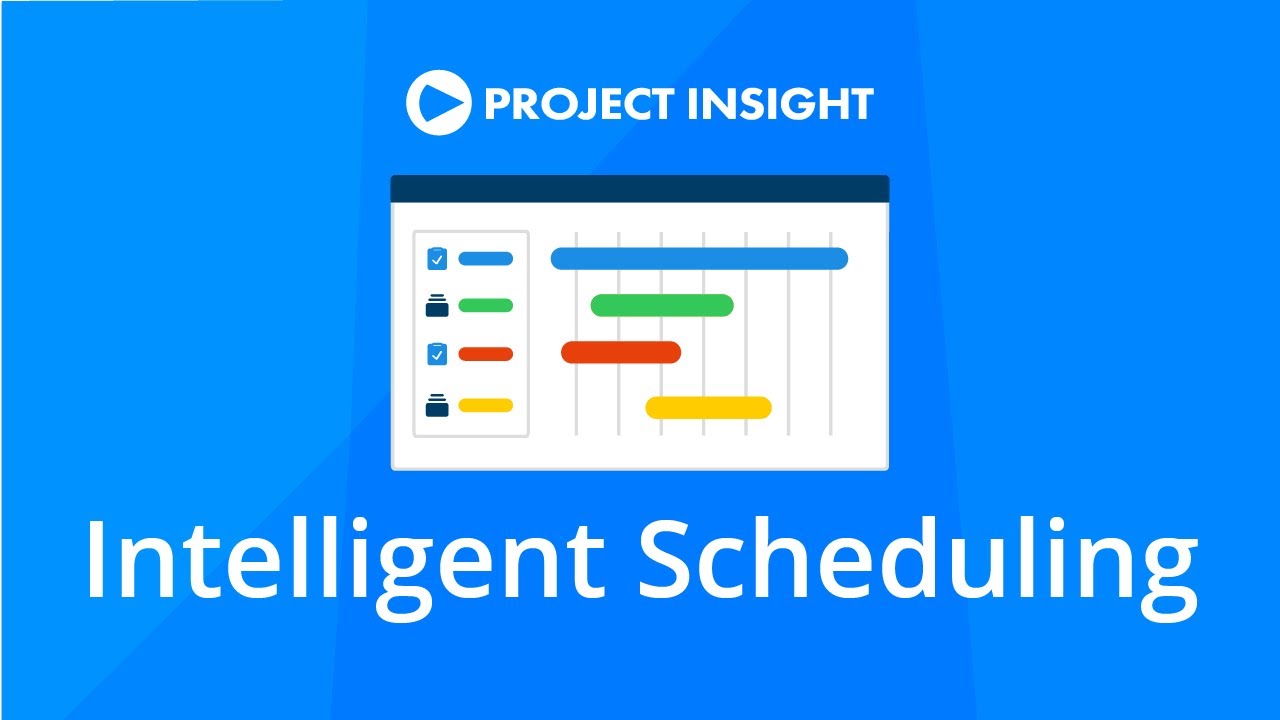 PROJECT INSIGHT

Intelligent Scheduling